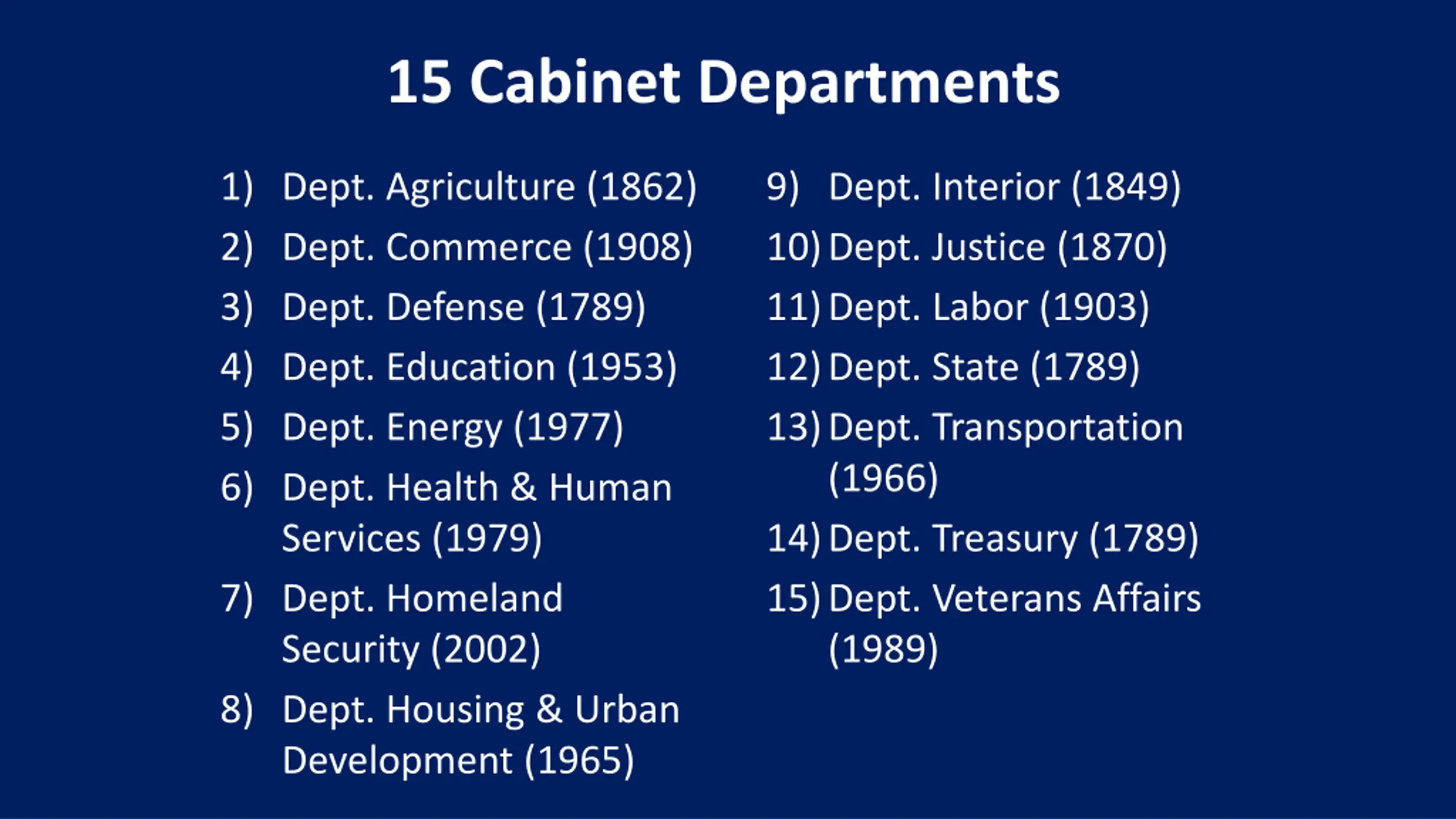 15 Cabinet Departments

1) Dept. Agriculture (1862)
2) Dept. Commerce (1908)
3) Dept. Defense (1789)
4) Dept. Education (1953)
5) Dept. Energy (1977)
6) Dept. Health & Human Services (1979)
7) Dept. Homeland Security (2002)
8) Dept. Housing & Urban Development (1965)

9) Dept. Interior (1849)
10) Dept. Justice (1870)
11) Dept. Labor (1903)
12) Dept. State (1789)
13) Dept. Transportation (1966)
14) Dept. Treasury (1789)
15) Dept. Veterans Affairs (1989)